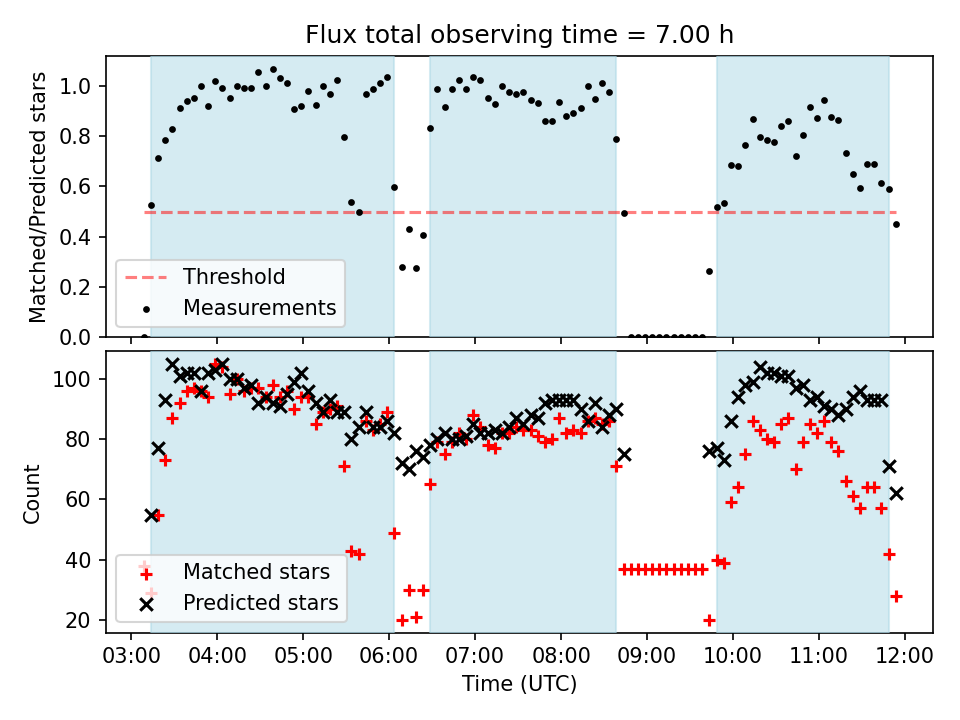 Flux total observing time = 7.00 h

Matched/Predicted stars

1.0
0.8
0.6
0.4
0.2
0.0

Threshold
Measurements

Count

100
80
60
40
20

Matched stars
Predicted stars

03:00 04:00 05:00 06:00 07:00 08:00 09:00 10:00 11:00 12:00
Time (UTC)